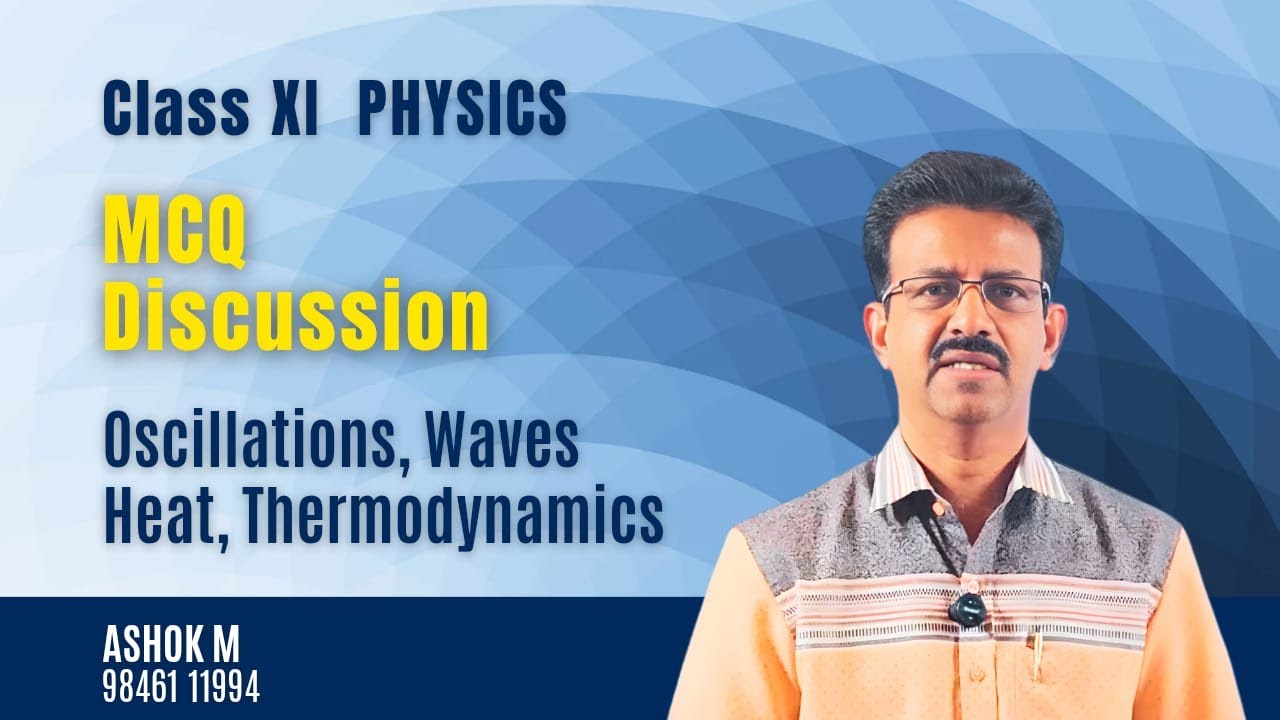 Class XI PHYSICS

MCQ
Discussion

Oscillations, Waves
Heat, Thermodynamics

ASHOK M
98461 11994